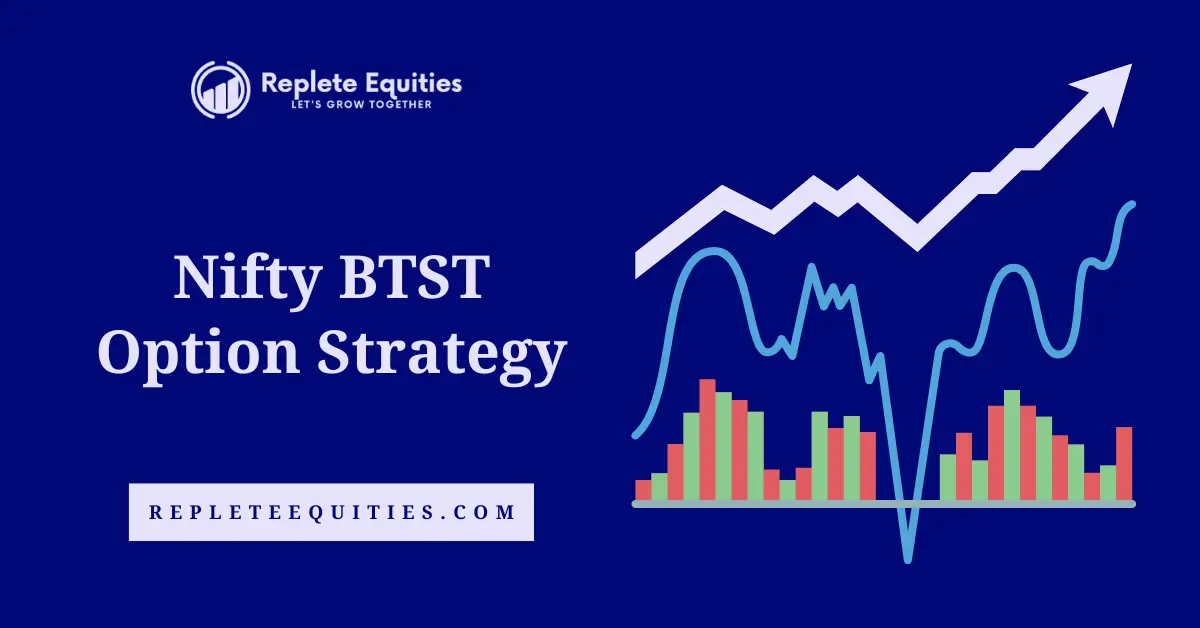 Replete Equities
LET'S GROW TOGETHER

Nifty BTST Option Strategy

REPLETEEQUITIES.COM